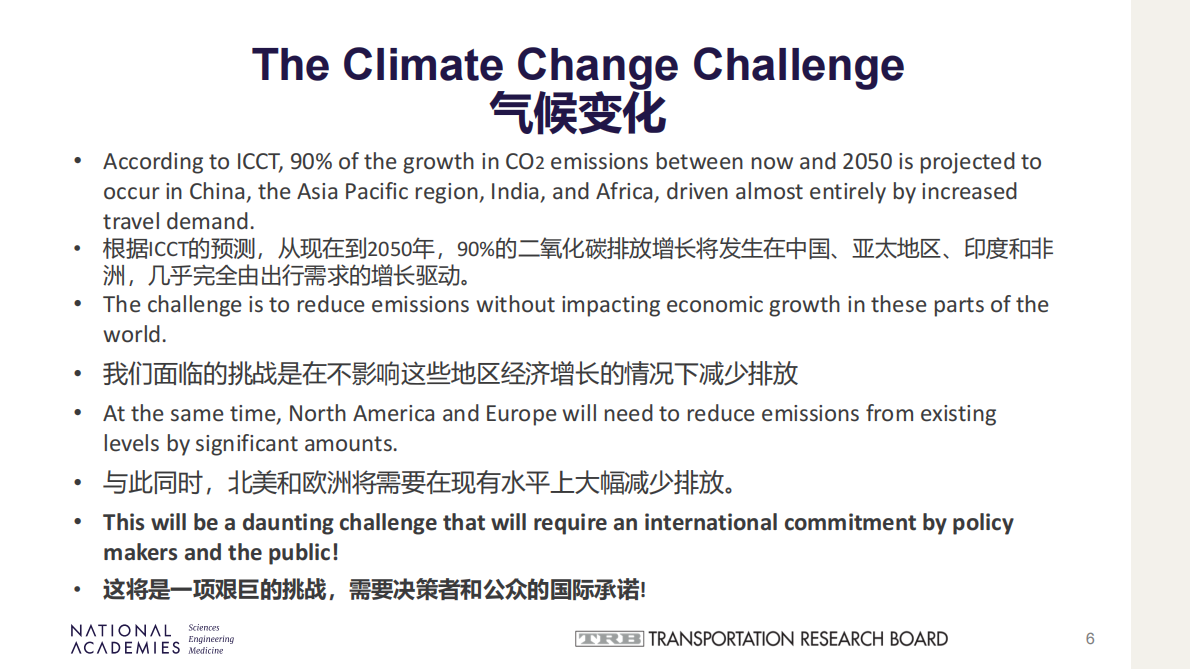 The Climate Change Challenge
气候变化

• According to ICCT, 90% of the growth in $CO_2$ emissions between now and 2050 is projected to occur in China, the Asia Pacific region, India, and Africa, driven almost entirely by increased travel demand.
• 根据ICCT的预测，从现在到2050年，90%的二氧化碳排放增长将发生在中国、亚太地区、印度和非洲，几乎完全由出行需求的增长驱动。
• The challenge is to reduce emissions without impacting economic growth in these parts of the world.
• 我们面临的挑战是在不影响这些地区经济增长的情况下减少排放
• At the same time, North America and Europe will need to reduce emissions from existing levels by significant amounts.
• 与此同时，北美和欧洲将需要在现有水平上大幅减少排放。
• This will be a daunting challenge that will require an international commitment by policy makers and the public!
• 这将是一项艰巨的挑战，需要决策者和公众的国际承诺!

NATIONAL ACADEMIES Sciences Engineering Medicine
TRB TRANSPORTATION RESEARCH BOARD
6